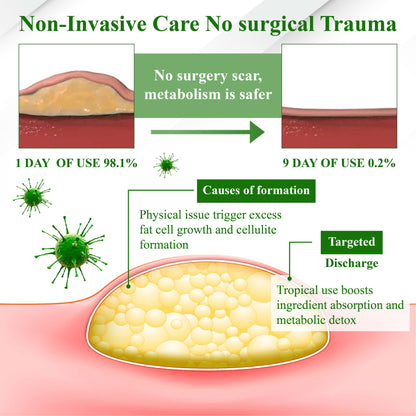 Non-Invasive Care No surgical Trauma

No surgery scar, metabolism is safer

1 DAY OF USE 98.1%

9 DAY OF USE 0.2%

Causes of formation

Physical issue trigger excess fat cell growth and cellulite formation

Targeted

Discharge

Tropical use boosts ingredient absorption and metabolic detox